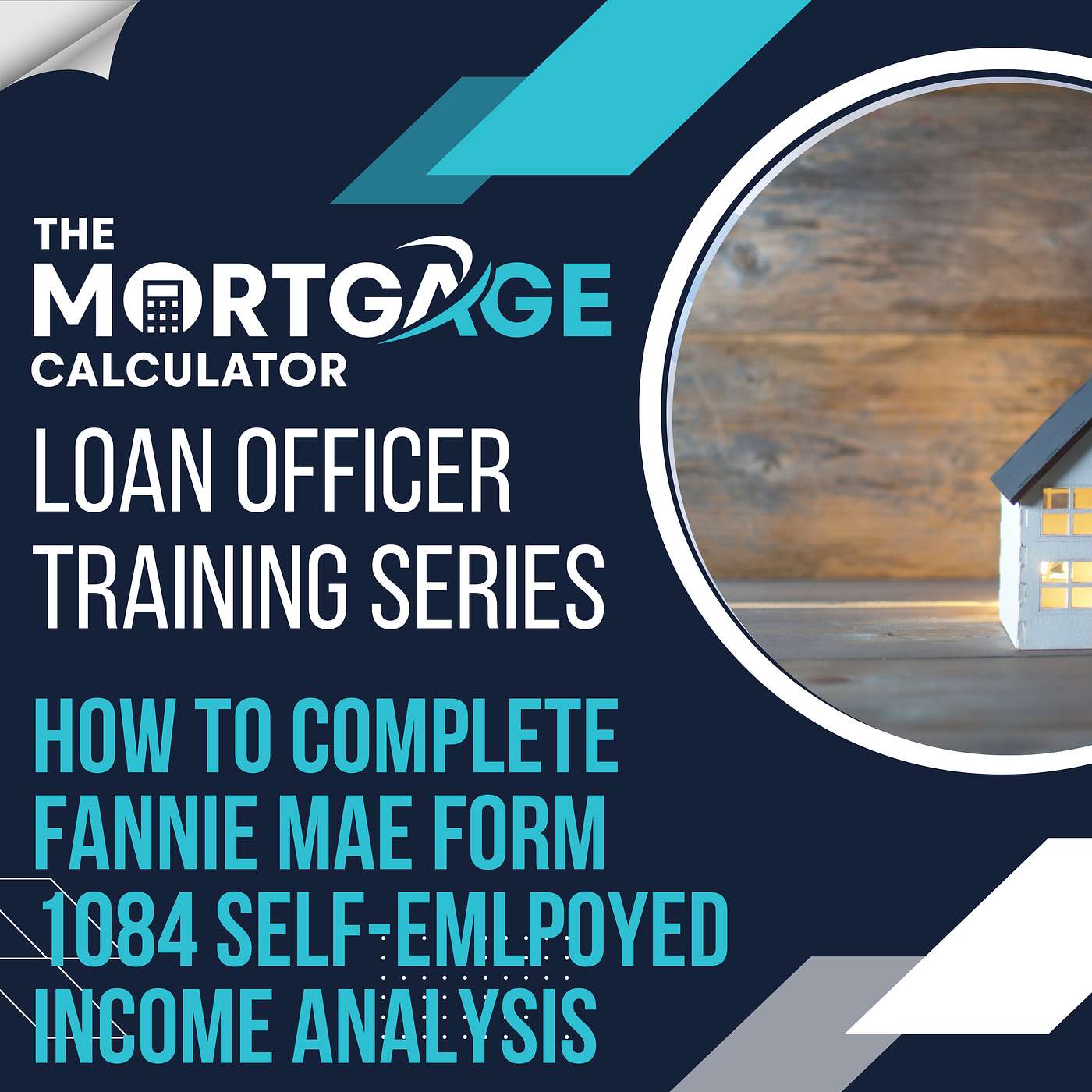 THE MORTGAGE CALCULATOR

LOAN OFFICER TRAINING SERIES

HOW TO COMPLETE FANNIE MAE FORM 1084 SELF-EMLPOYED INCOME ANALYSIS